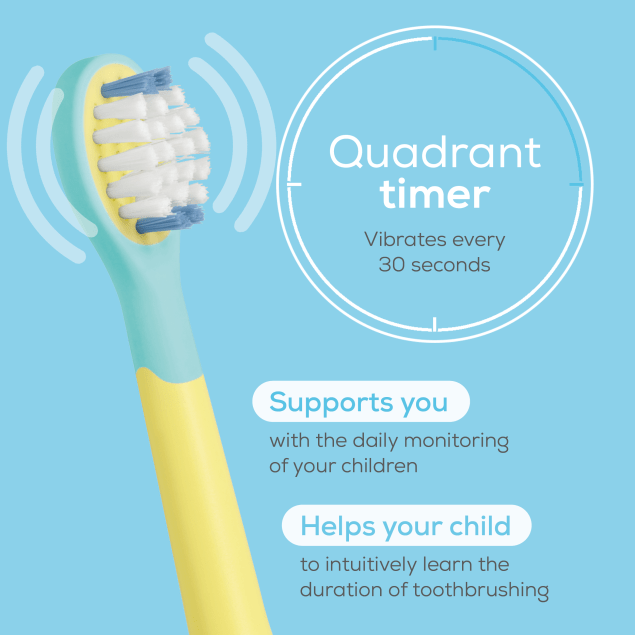 Quadrant
timer

Vibrates every
30 seconds

Supports you

with the daily monitoring
of your children

Helps your child

to intuitively learn the
duration of toothbrushing